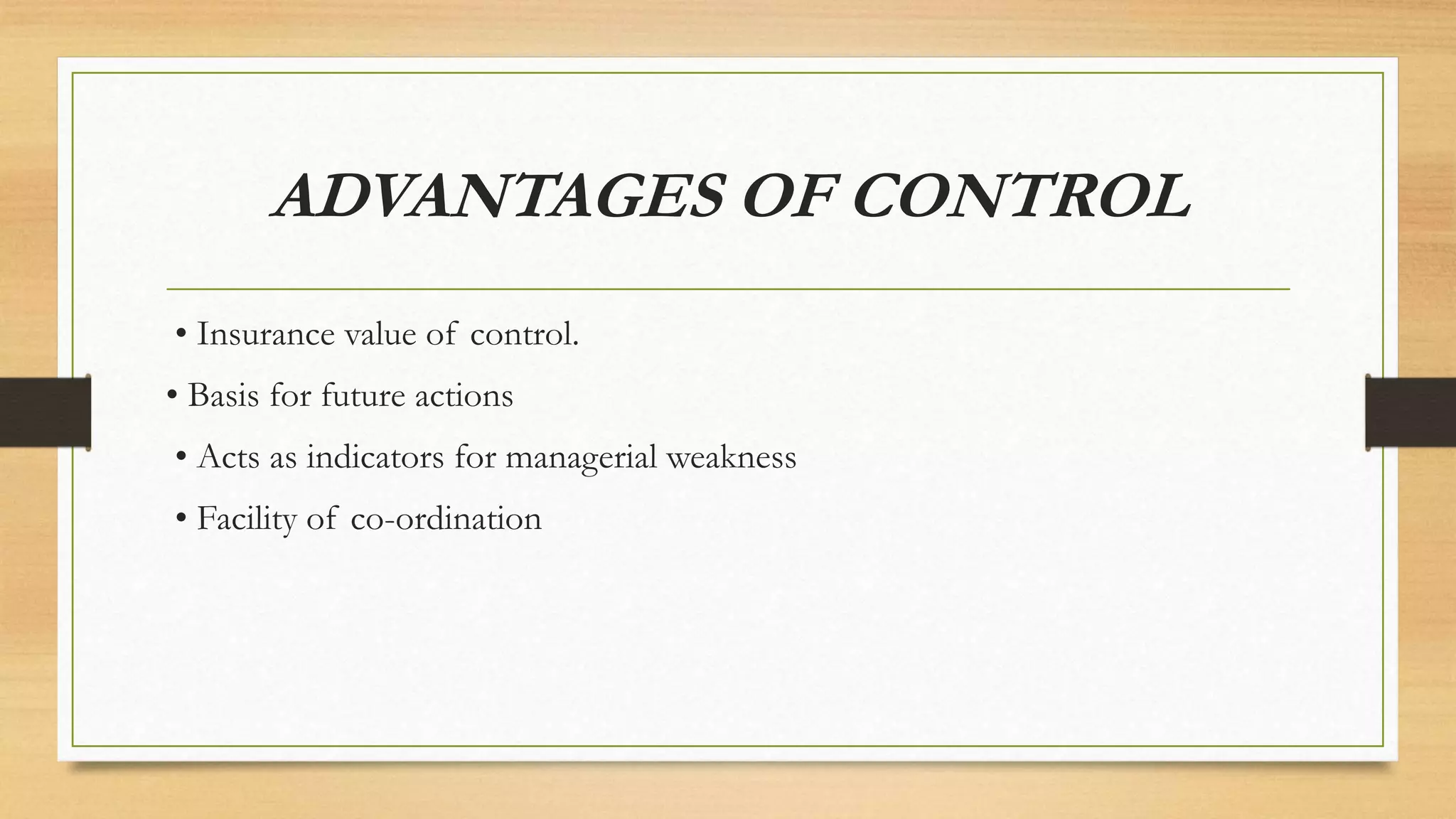 ADVANTAGES OF CONTROL

• Insurance value of control.

• Basis for future actions

• Acts as indicators for managerial weakness

• Facility of co-ordination